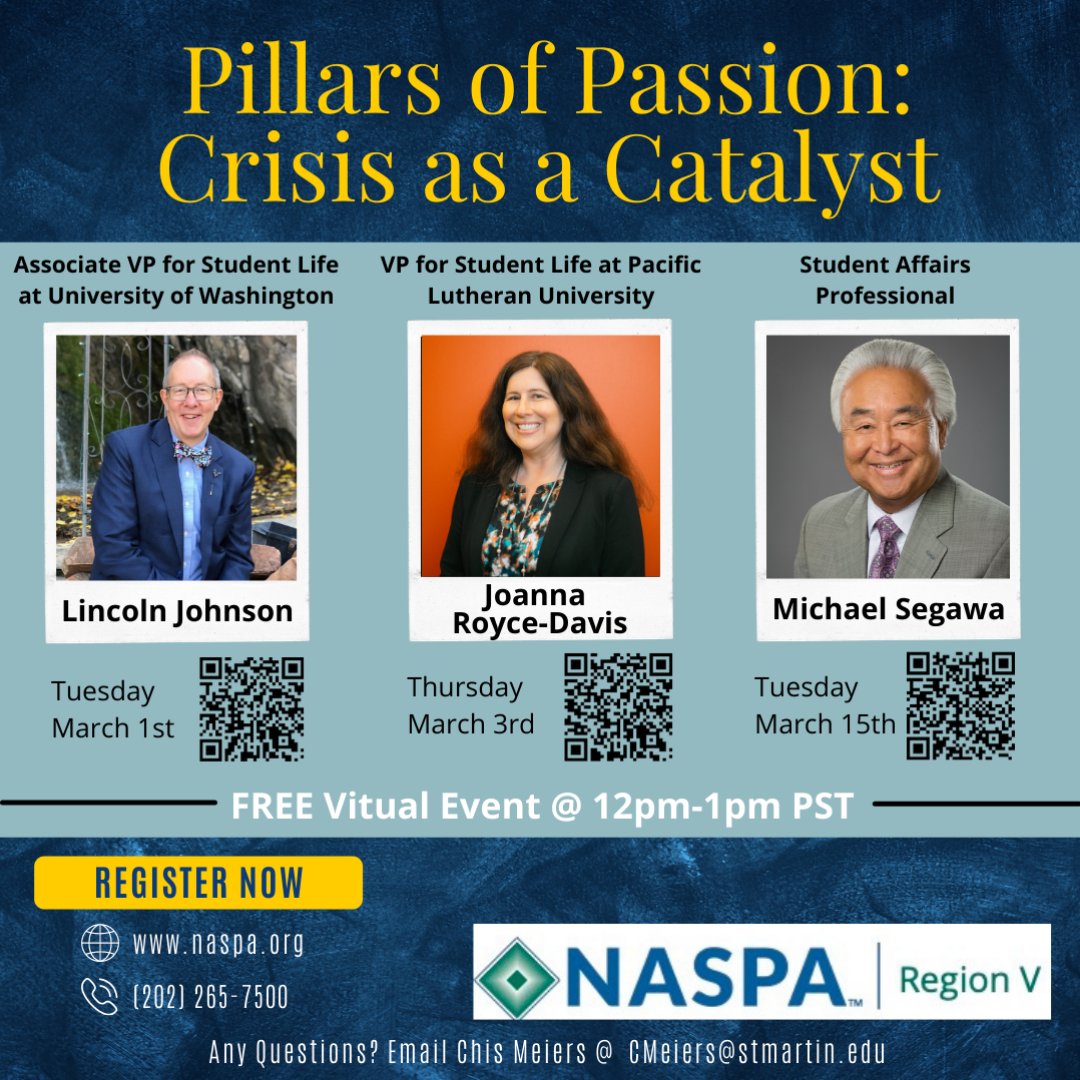 Pillars of Passion: Crisis as a Catalyst

Associate VP for Student Life at University of Washington

Lincoln Johnson

Tuesday March 1st

VP for Student Life at Pacific Lutheran University

Joanna Royce-Davis

Thursday March 3rd

Student Affairs Professional

Michael Segawa

Tuesday March 15th

FREE Vitual Event @ 12pm-1pm PST

REGISTER NOW

www.naspa.org

(202) 265-7500

NASPA™ | Region V

Any Questions? Email Chis Meiers @ CMeiers@stmartin.edu